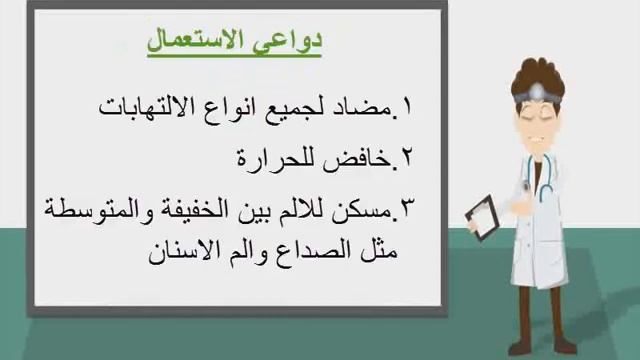 دواعي الاستعمال

١.مضاد لجميع انواع الالتهابات

٢.خافض للحرارة

٣.مسكن للالم بين الخفيفة والمتوسطة مثل الصداع والم الاسنان